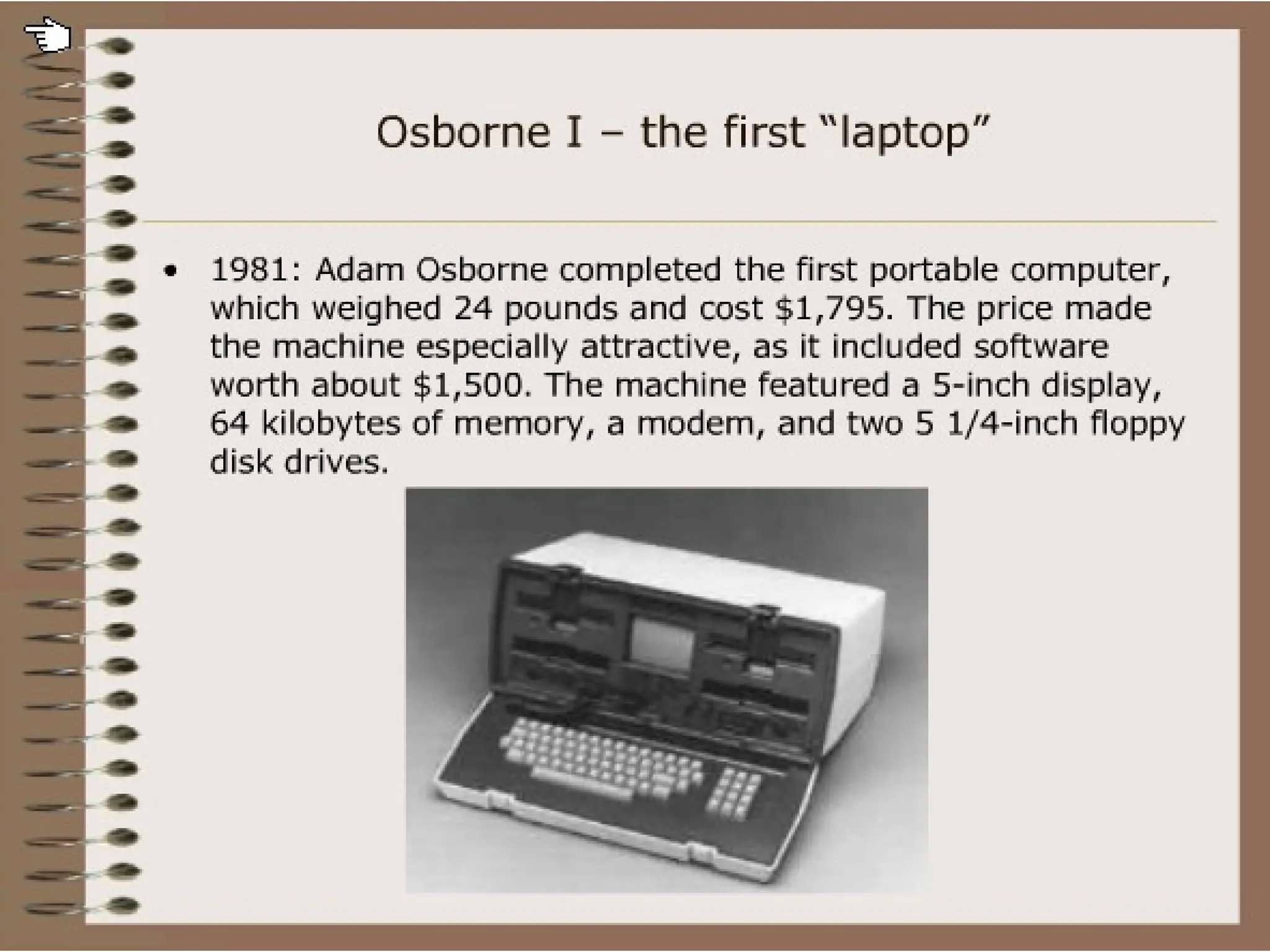 Osborne I – the first “laptop”

• 1981: Adam Osborne completed the first portable computer, which weighed 24 pounds and cost \$1,795. The price made the machine especially attractive, as it included software worth about \$1,500. The machine featured a 5-inch display, 64 kilobytes of memory, a modem, and two 5 1/4-inch floppy disk drives.